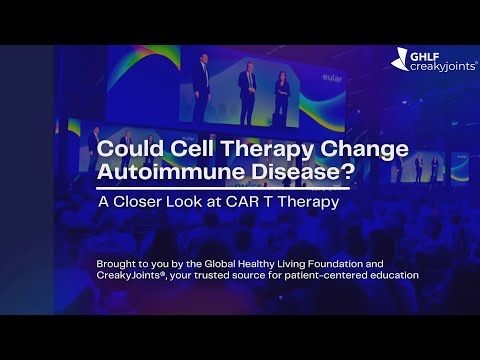 GHLF
creakyjoints®

eular

eular

Could Cell Therapy Change Autoimmune Disease?

A Closer Look at CAR T Therapy

Brought to you by the Global Healthy Living Foundation and CreakyJoints®, your trusted source for patient-centered education